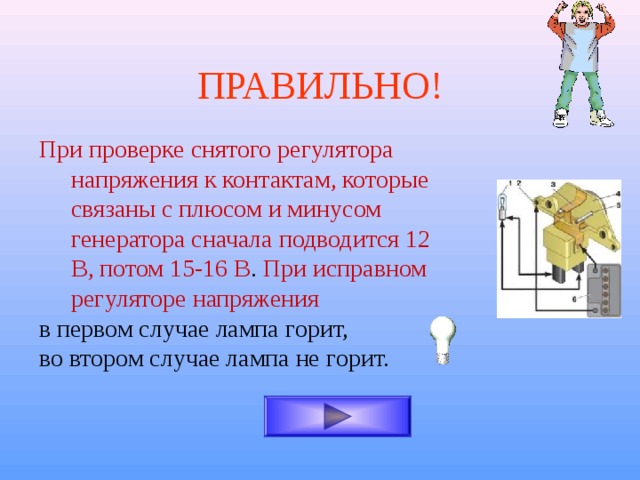 ПРАВИЛЬНО!

При проверке снятого регулятора напряжения к контактам, которые связаны с плюсом и минусом генератора сначала подводится 12 В, потом 15-16 В. При исправном регуляторе напряжения

в первом случае лампа горит,
во втором случае лампа не горит.

1 2 3 4 5 6